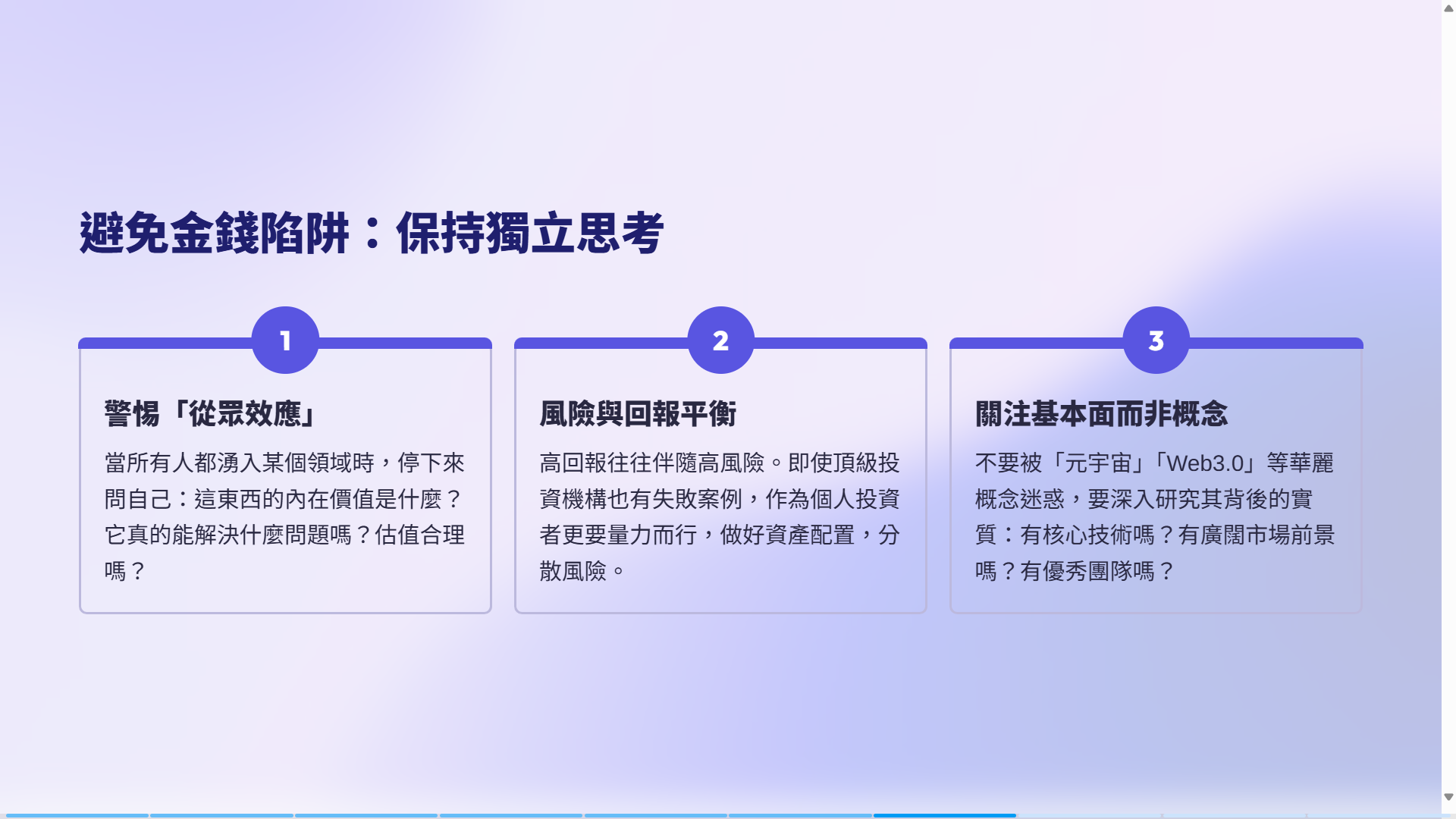 避免金錢陷阱：保持獨立思考

1

警惕「從眾效應」

當所有人都湧入某個領域時，停下來問自己：這東西的內在價值是什麼？它真的能解決什麼問題嗎？估值合理嗎？

2

風險與回報平衡

高回報往往伴隨高風險。即使頂級投資機構也有失敗案例，作為個人投資者更要量力而行，做好資產配置，分散風險。

3

關注基本面而非概念

不要被「元宇宙」「Web3.0」等華麗概念迷惑，要深入研究其背後的實質：有核心技術嗎？有廣闊市場前景嗎？有優秀團隊嗎？